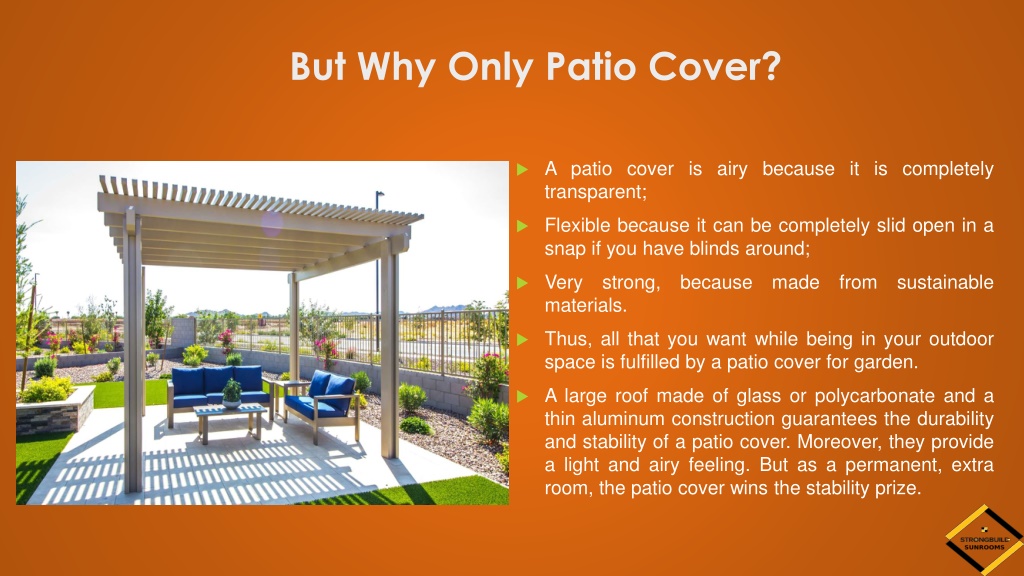 But Why Only Patio Cover?

A patio cover is airy because it is completely transparent;

Flexible because it can be completely slid open in a snap if you have blinds around;

Very strong, because made from sustainable materials.

Thus, all that you want while being in your outdoor space is fulfilled by a patio cover for garden.

A large roof made of glass or polycarbonate and a thin aluminum construction guarantees the durability and stability of a patio cover. Moreover, they provide a light and airy feeling. But as a permanent, extra room, the patio cover wins the stability prize.

STRONGBUILT SUNROOMS